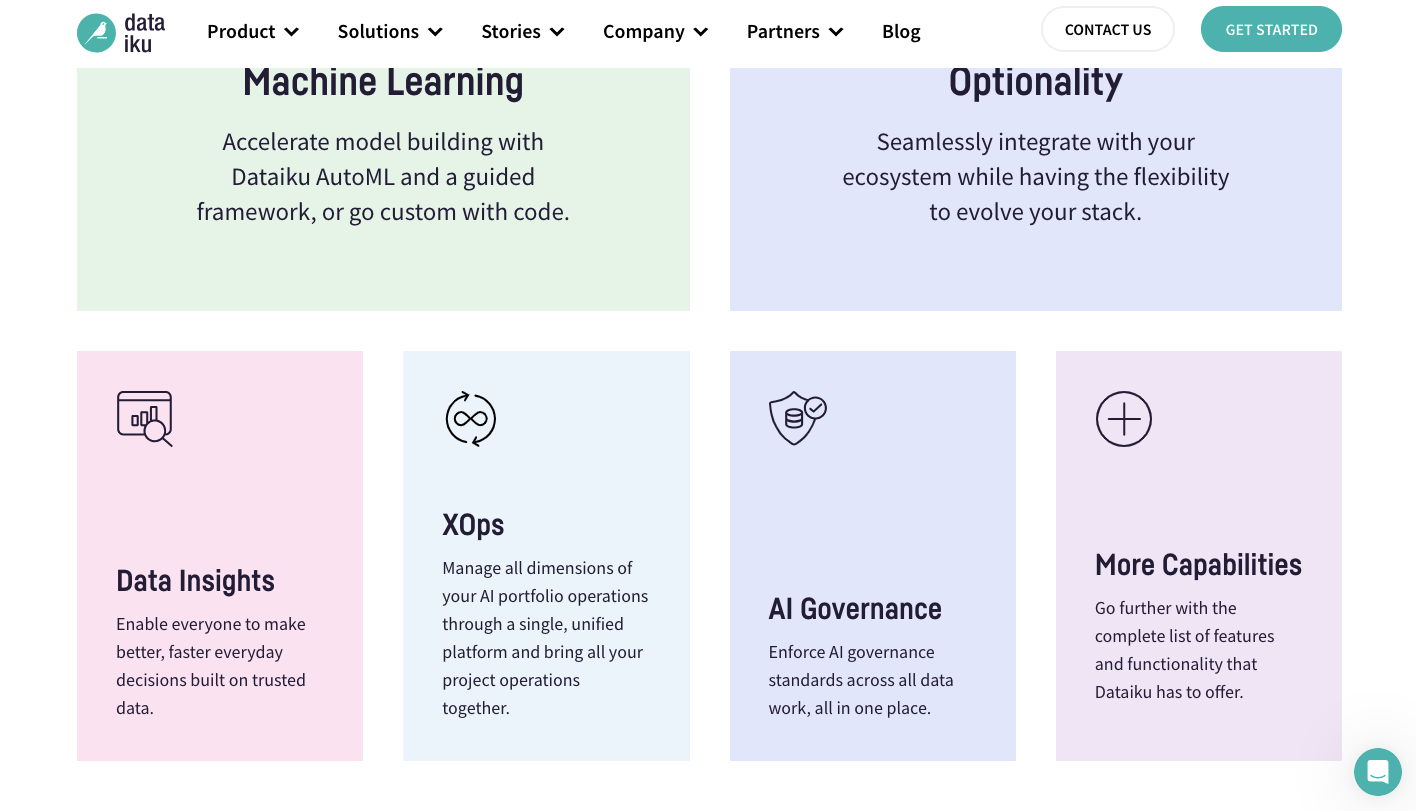 data iku

Product Solutions Stories Company Partners Blog

CONTACT US

GET STARTED

Machine Learning

Accelerate model building with Dataiku AutoML and a guided framework, or go custom with code.

Optionality

Seamlessly integrate with your ecosystem while having the flexibility to evolve your stack.

Data Insights

Enable everyone to make better, faster everyday decisions built on trusted data.

XOps

Manage all dimensions of your AI portfolio operations through a single, unified platform and bring all your project operations together.

AI Governance

Enforce AI governance standards across all data work, all in one place.

More Capabilities

Go further with the complete list of features and functionality that Dataiku has to offer.